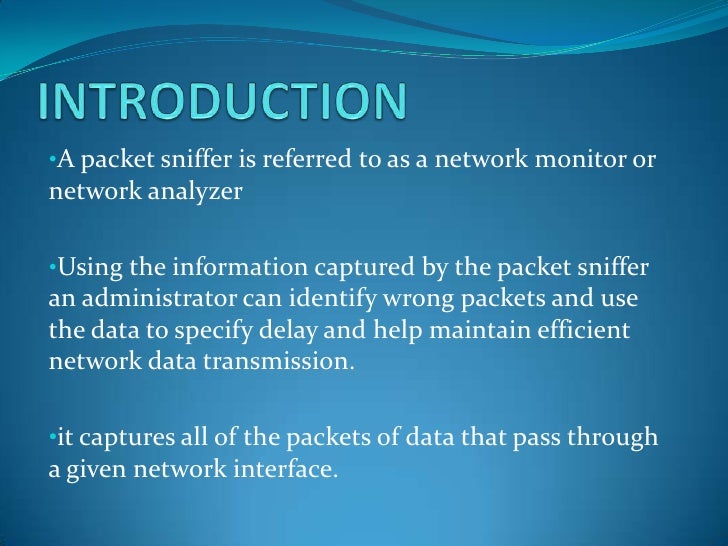 INTRODUCTION

•A packet sniffer is referred to as a network monitor or network analyzer

•Using the information captured by the packet sniffer an administrator can identify wrong packets and use the data to specify delay and help maintain efficient network data transmission.

•it captures all of the packets of data that pass through a given network interface.